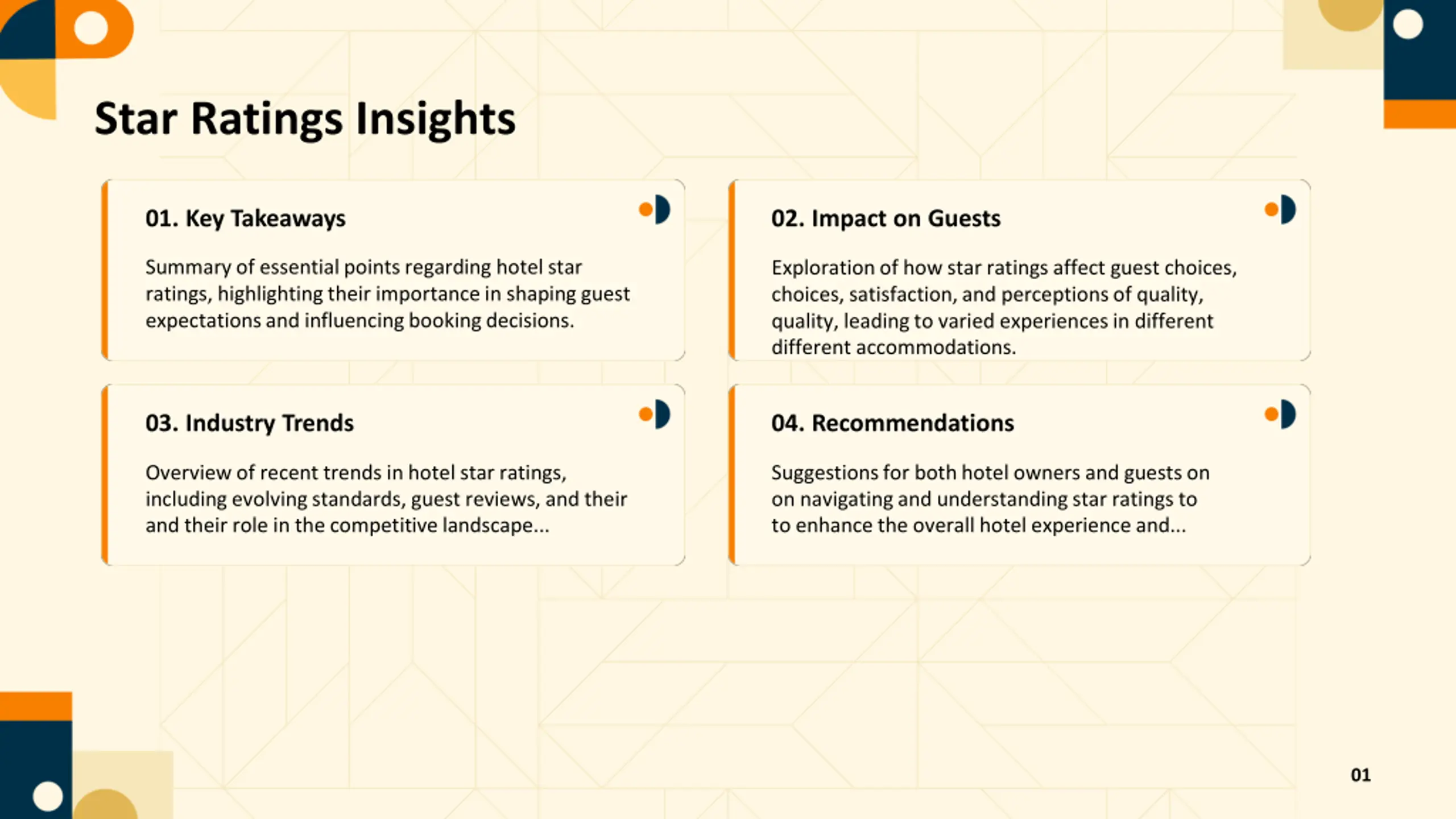 Star Ratings Insights

01. Key Takeaways

Summary of essential points regarding hotel star ratings, highlighting their importance in shaping guest expectations and influencing booking decisions.

02. Impact on Guests

Exploration of how star ratings affect guest choices, choices, satisfaction, and perceptions of quality, quality, leading to varied experiences in different different accommodations.

03. Industry Trends

Overview of recent trends in hotel star ratings, including evolving standards, guest reviews, and their and their role in the competitive landscape...

04. Recommendations

Suggestions for both hotel owners and guests on on navigating and understanding star ratings to to enhance the overall hotel experience and...

01